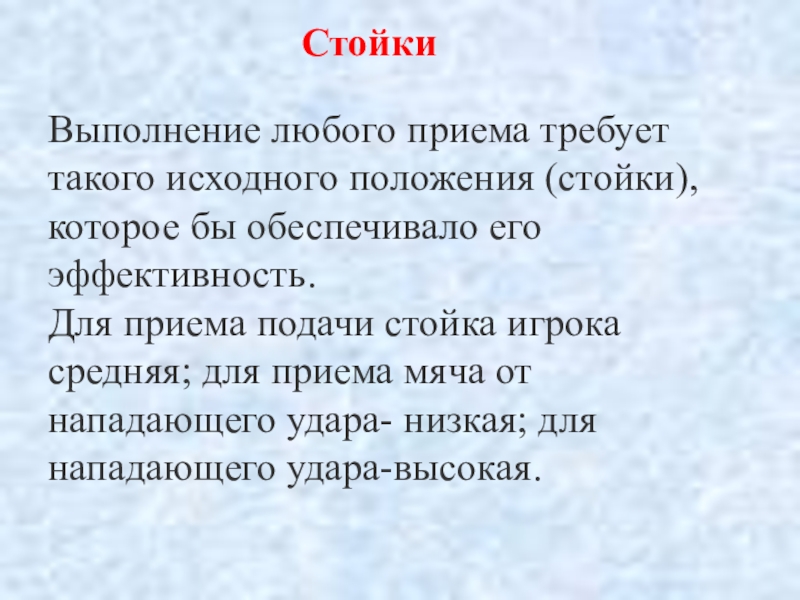 Стойки

Выполнение любого приема требует такого исходного положения (стойки), которое бы обеспечивало его эффективность.
Для приема подачи стойка игрока средняя; для приема мяча от нападающего удара- низкая; для нападающего удара-высокая.